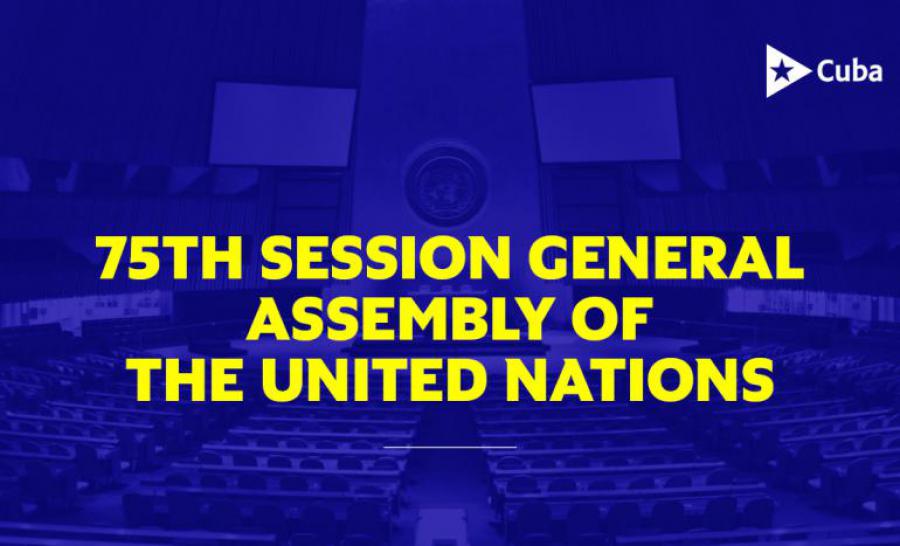 Cuba

75TH SESSION GENERAL ASSEMBLY OF THE UNITED NATIONS